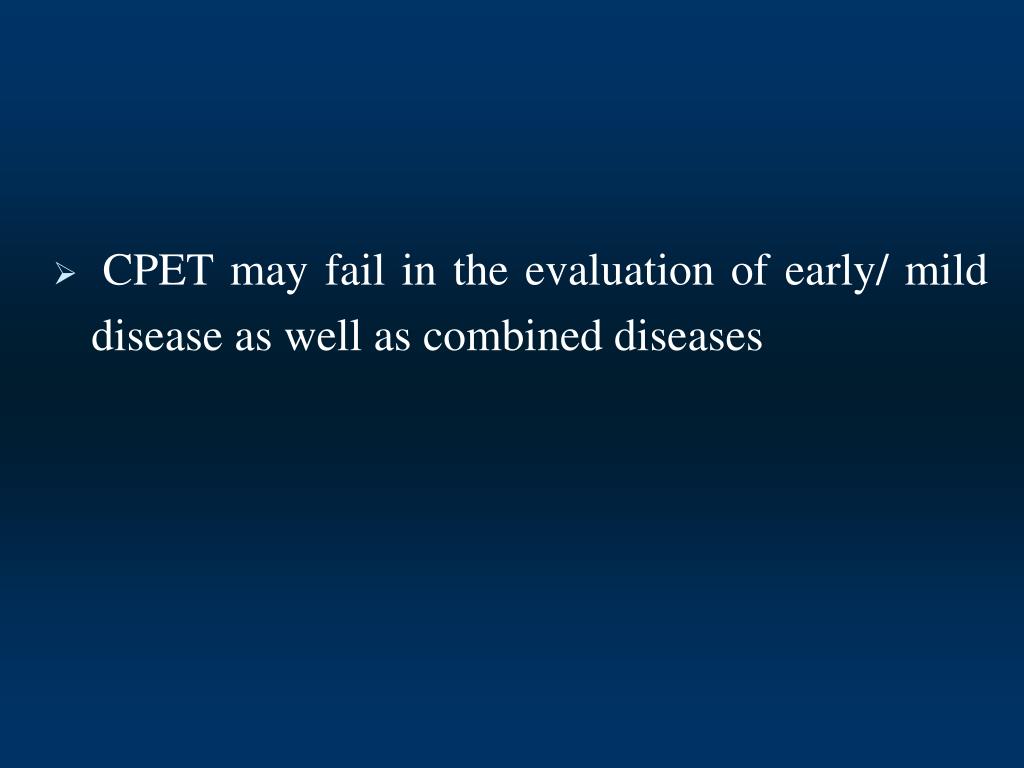 ➢ CPET may fail in the evaluation of early/ mild disease as well as combined diseases